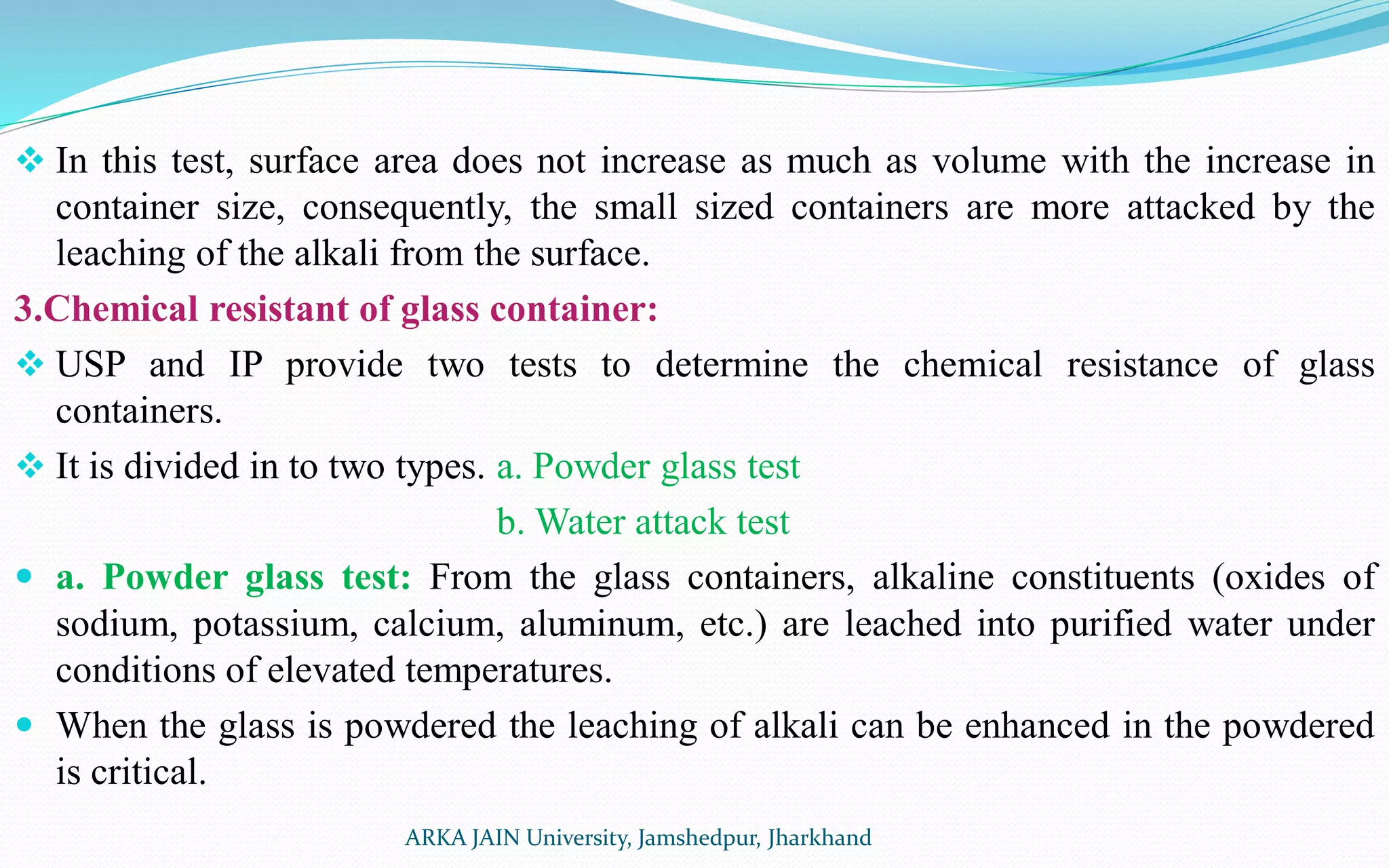 ❖ In this test, surface area does not increase as much as volume with the increase in container size, consequently, the small sized containers are more attacked by the leaching of the alkali from the surface.

3.Chemical resistant of glass container:

❖ USP and IP provide two tests to determine the chemical resistance of glass containers.

❖ It is divided in to two types. a. Powder glass test
b. Water attack test

• a. Powder glass test: From the glass containers, alkaline constituents (oxides of sodium, potassium, calcium, aluminum, etc.) are leached into purified water under conditions of elevated temperatures.

• When the glass is powdered the leaching of alkali can be enhanced in the powdered is critical.

ARKA JAIN University, Jamshedpur, Jharkhand